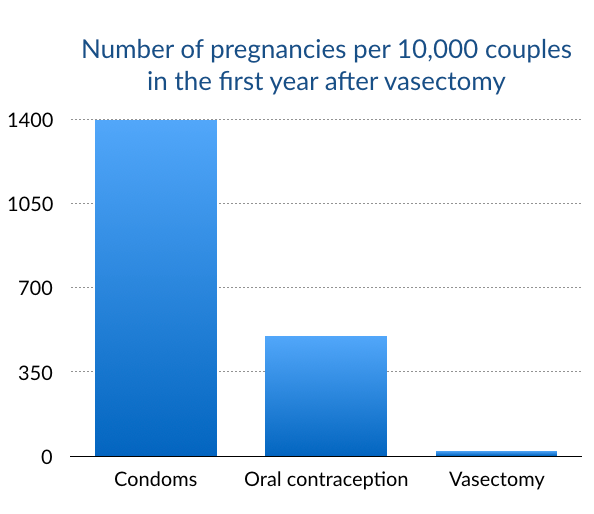 Number of pregnancies per 10,000 couples in the first year after vasectomy

1400
1050
700
350
0

Condoms
Oral contraception
Vasectomy